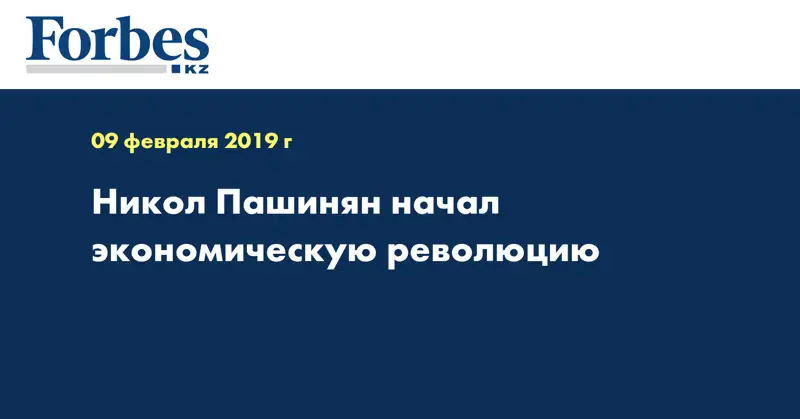 Forbes
KZ

09 февраля 2019 г

Никол Пашинян начал экономическую революцию